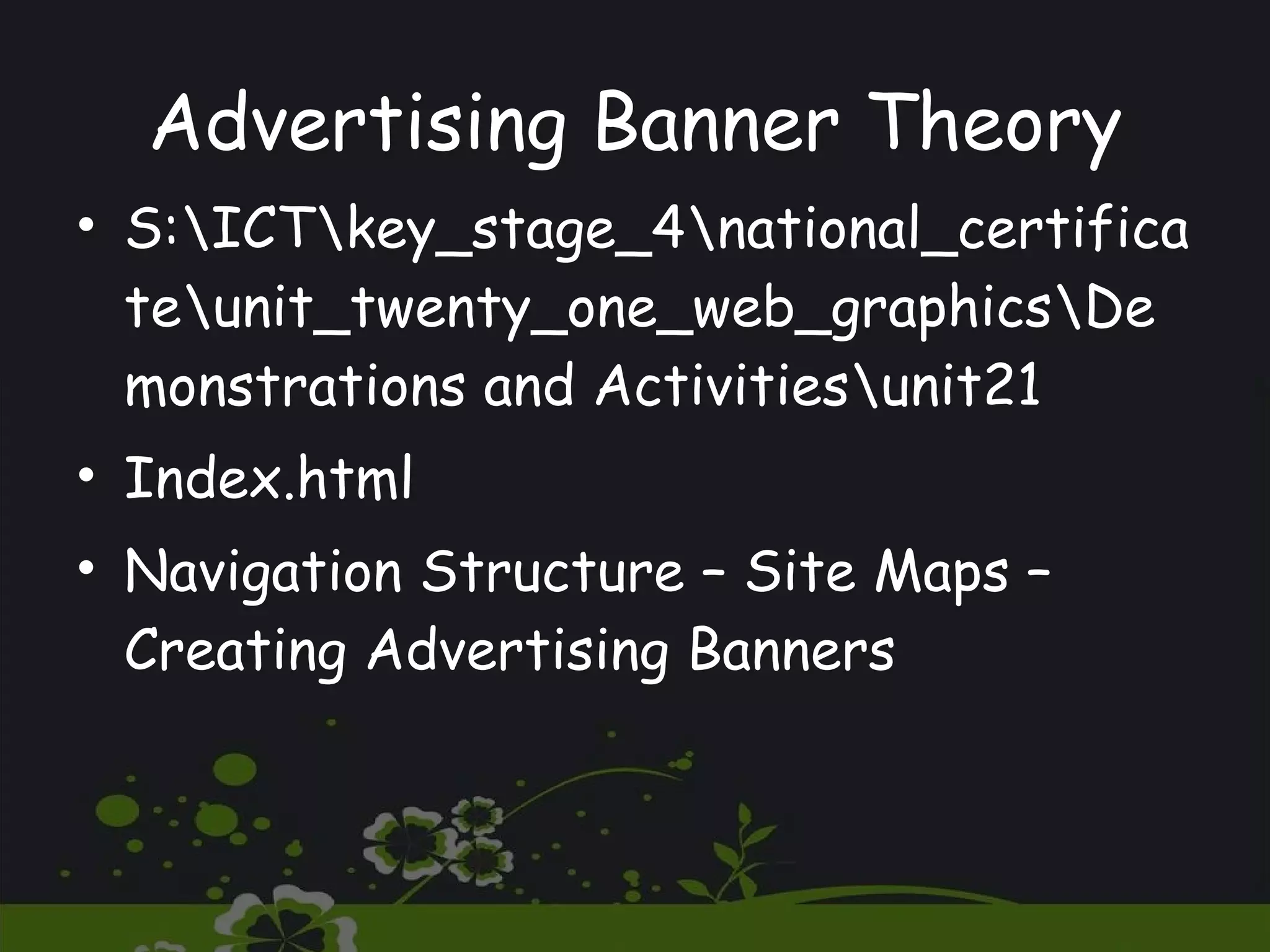 Advertising Banner Theory

• S:\ICT\key_stage_4\national_certificate\unit_twenty_one_web_graphics\Demonstrations and Activities\unit21

• Index.html

• Navigation Structure – Site Maps – Creating Advertising Banners